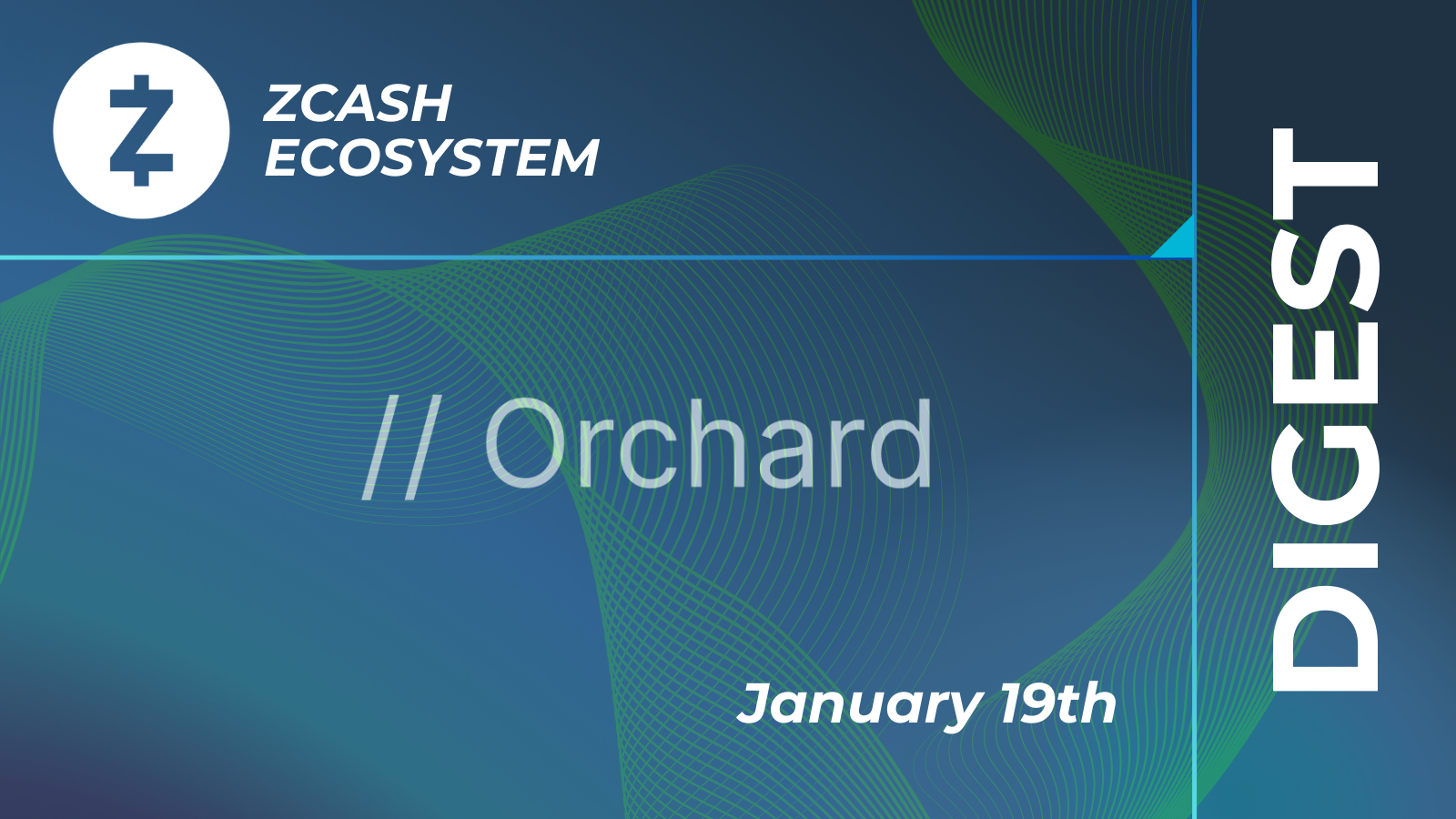 ZCASH ECOSYSTEM

// Orchard

January 19th

DIGEST